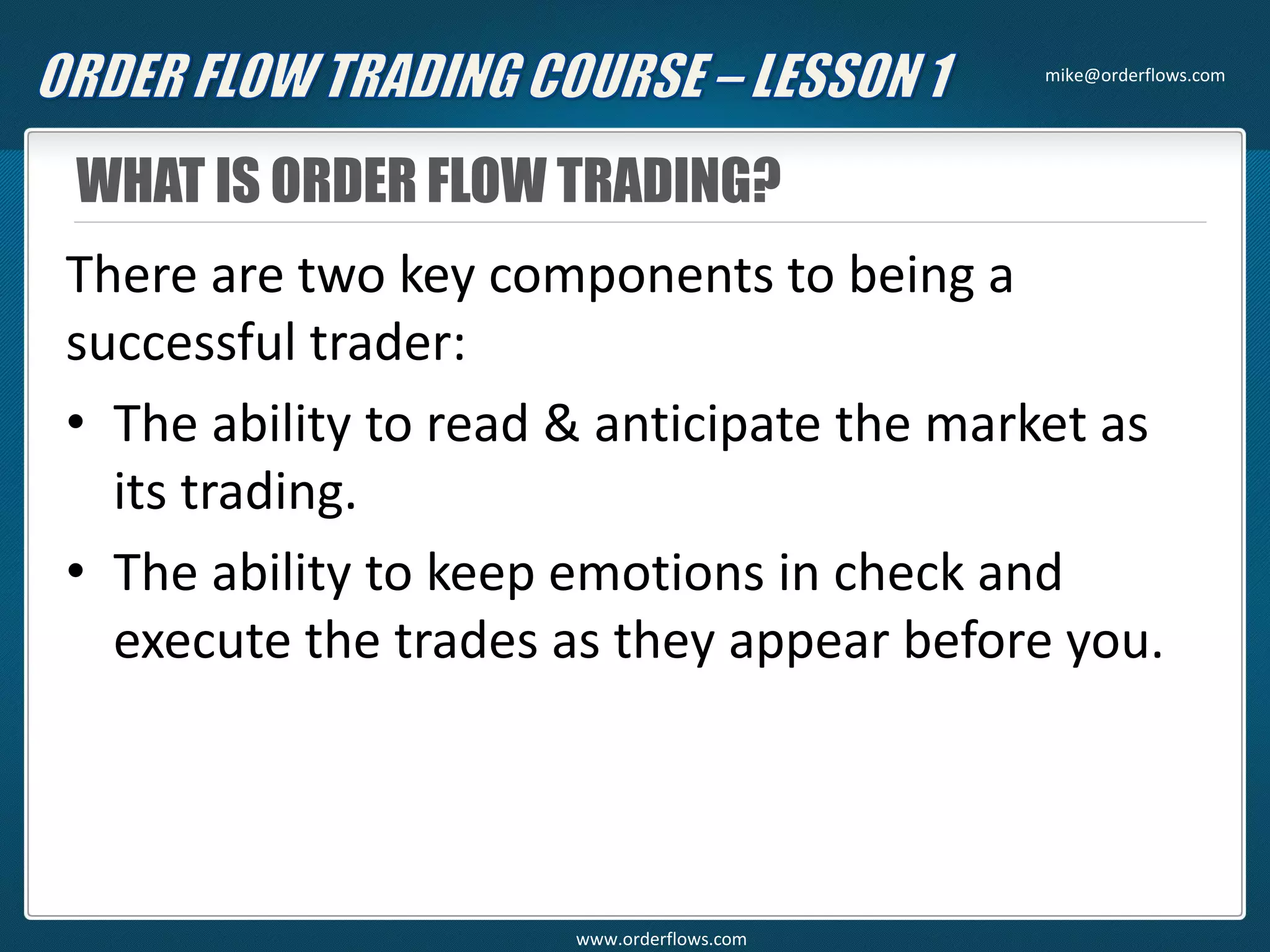 ORDER FLOW TRADING COURSE – LESSON 1

mike@orderflows.com

WHAT IS ORDER FLOW TRADING?

There are two key components to being a successful trader:

• The ability to read & anticipate the market as its trading.

• The ability to keep emotions in check and execute the trades as they appear before you.

www.orderflows.com